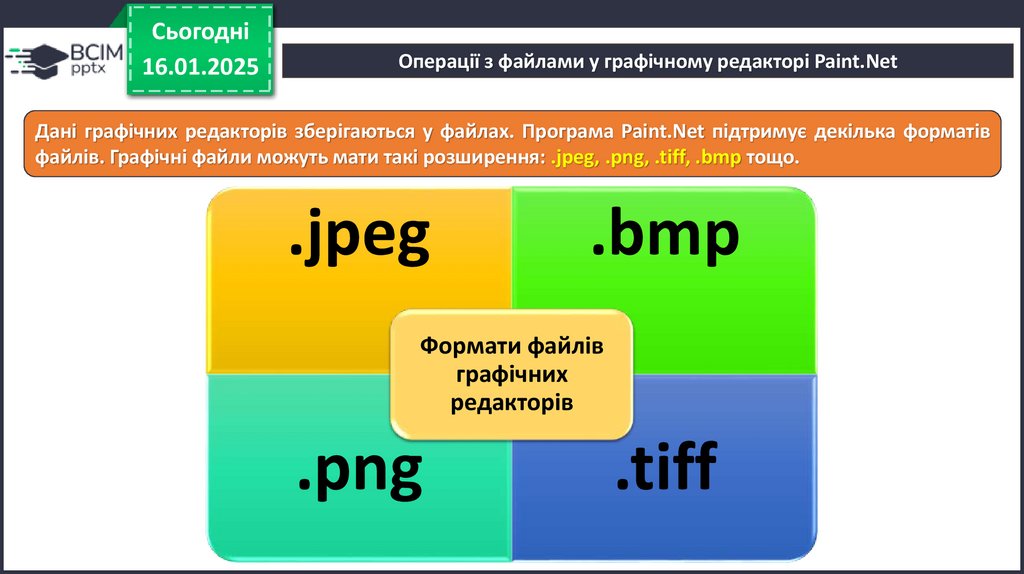 ВСІМ pptx

Сьогодні
16.01.2025

Операції з файлами у графічному редакторі Paint.Net

Дані графічних редакторів зберігаються у файлах. Програма Paint.Net підтримує декілька форматів файлів. Графічні файли можуть мати такі розширення: .jpeg, .png, .tiff, .bmp тощо.

.jpeg

.bmp

Формати файлів графічних редакторів

.png

.tiff